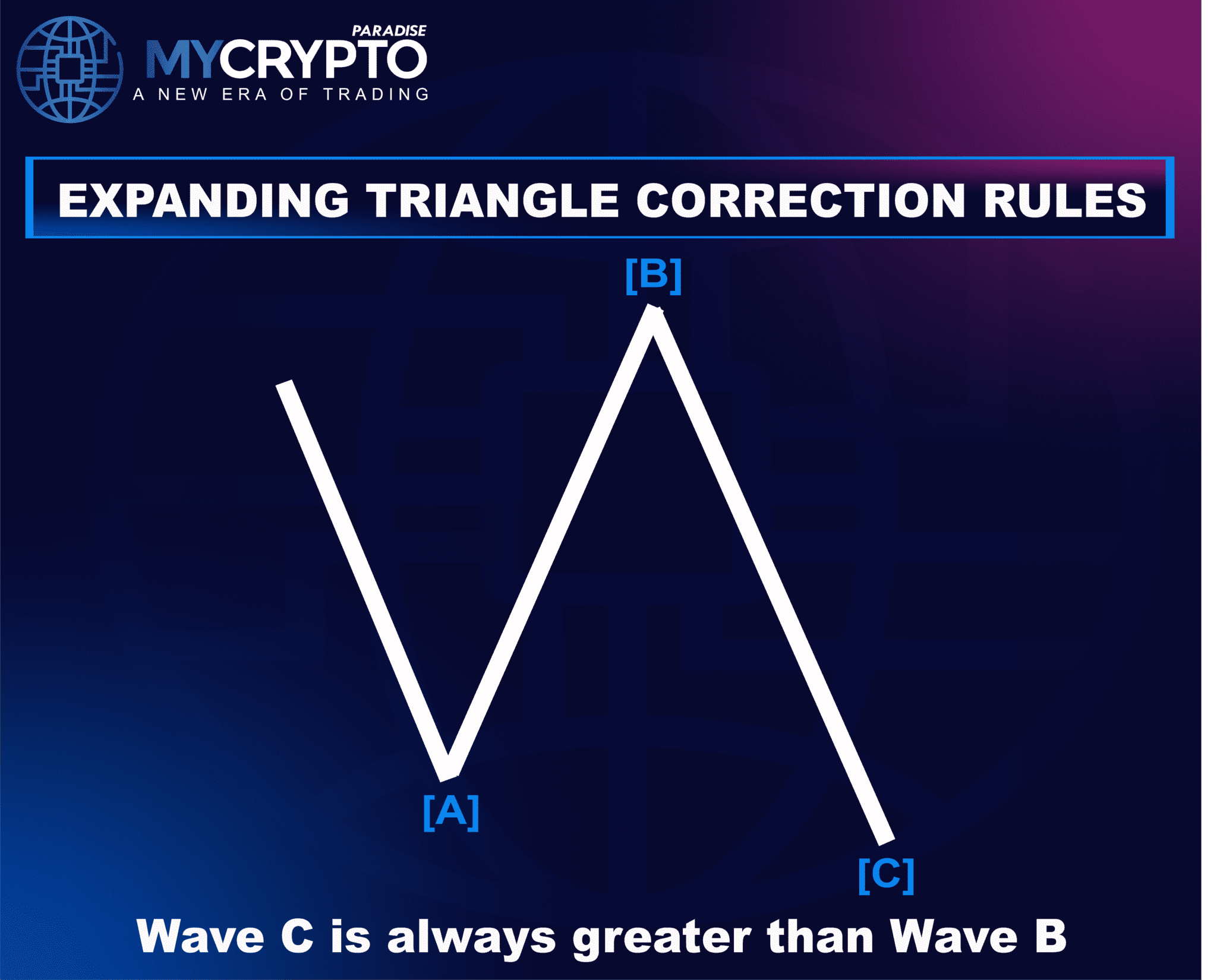 PARADISE
MYCRYPTO
A NEW ERA OF TRADING

EXPANDING TRIANGLE CORRECTION RULES

[B]

[A]

[C]

Wave C is always greater than Wave B